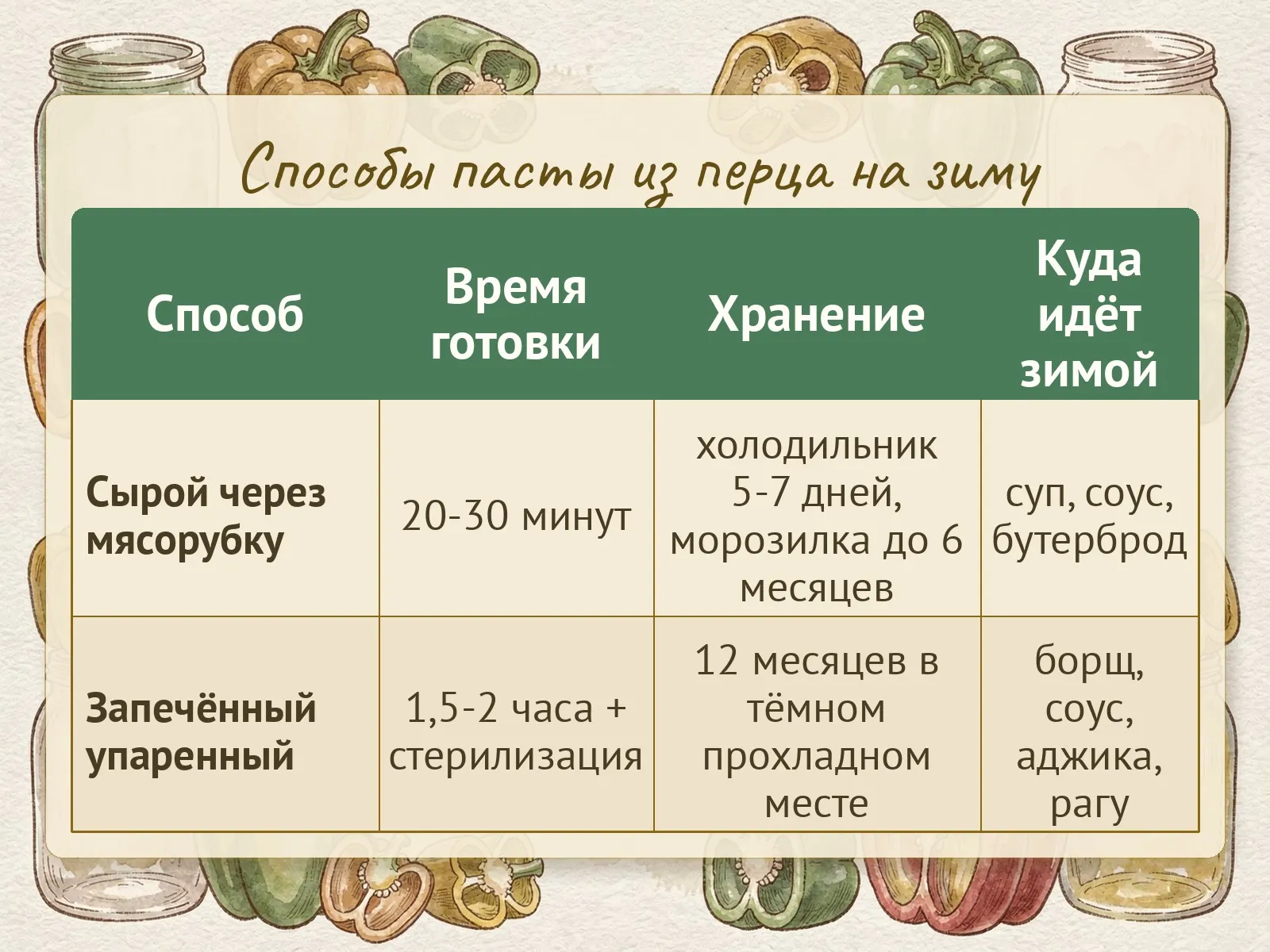 Способы пасты из перца на зиму

| Способ | Время готовки | Хранение | Куда идёт зимой |
|---|---|---|---|
| Сырой через мясорубку | 20-30 минут | холодильник 5-7 дней, морозилка до 6 месяцев | суп, соус, бутерброд |
| Запечённый упаренный | 1,5-2 часа + стерилизация | 12 месяцев в тёмном прохладном месте | борщ, соус, аджика, рагу |